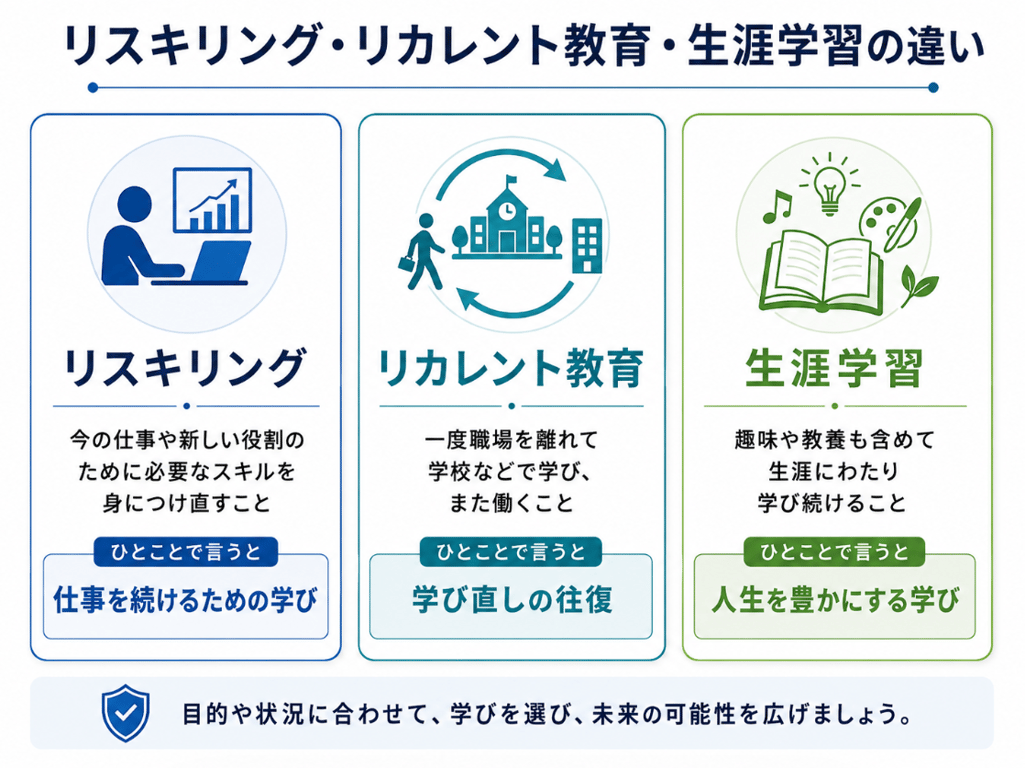 リスキリング・リカレント教育・生涯学習の違い

リスキリング

今の仕事や新しい役割のために必要なスキルを身につけ直すこと

ひとことで言うと

仕事を続けるための学び

リカレント教育

一度職場を離れて学校などで学び、また働くこと

ひとことで言うと

学び直しの往復

生涯学習

趣味や教養も含めて生涯にわたり学び続けること

ひとことで言うと

人生を豊かにする学び

目的や状況に合わせて、学びを選び、未来の可能性を広げましょう。